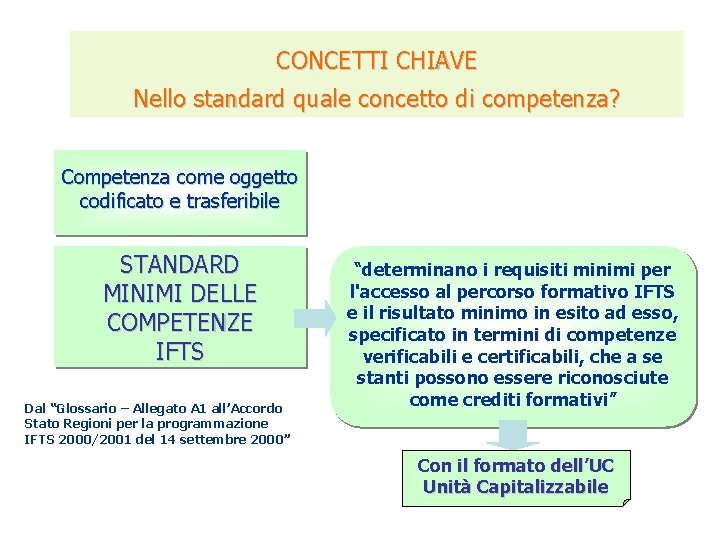 CONCETTI CHIAVE
Nello standard quale concetto di competenza?

Competenza come oggetto codificato e trasferibile

STANDARD MINIMI DELLE COMPETENZE IFTS

"determinano i requisiti minimi per l'accesso al percorso formativo IFTS e il risultato minimo in esito ad esso, specificato in termini di competenze verificabili e certificabili, che a se stanti possono essere riconosciute come crediti formativi"

Dal "Glossario – Allegato A1 all'Accordo Stato Regioni per la programmazione IFTS 2000/2001 del 14 settembre 2000"

Con il formato dell'UC
Unità Capitalizzabile